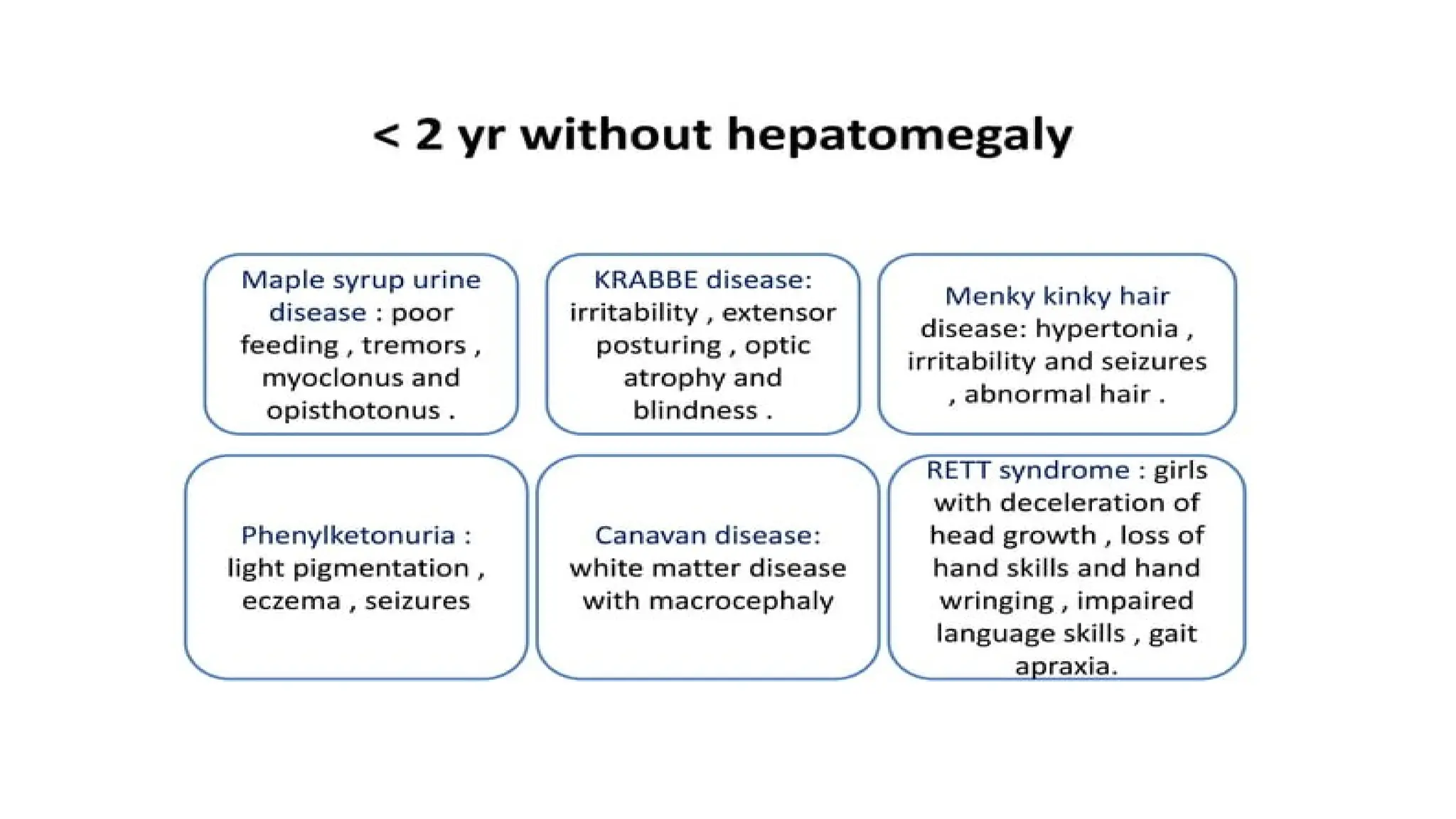 < 2 yr without hepatomegaly

Maple syrup urine disease : poor feeding , tremors , myoclonus and opisthotonus .

KRABBE disease: irritability , extensor posturing , optic atrophy and blindness .

Menky kinky hair disease: hypertonia , irritability and seizures , abnormal hair .

Phenylketonuria : light pigmentation , eczema , seizures

Canavan disease: white matter disease with macrocephaly

RETT syndrome : girls with deceleration of head growth , loss of hand skills and hand wringing , impaired language skills , gait apraxia.